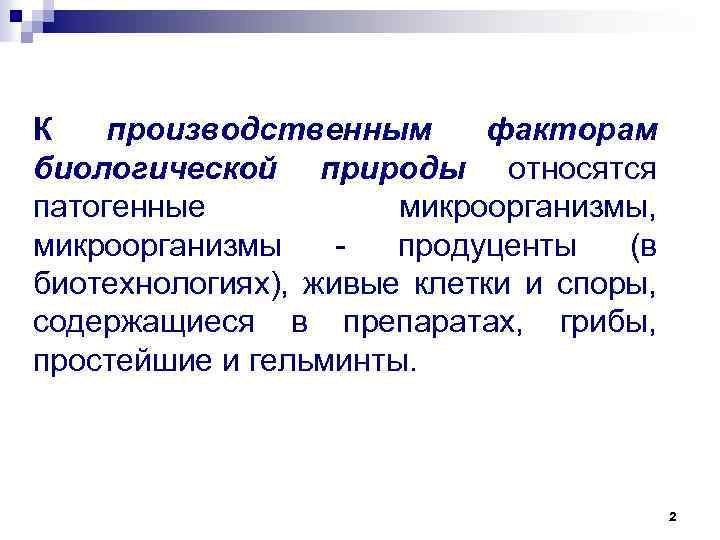 К производственным факторам биологической природы относятся патогенные микроорганизмы, микроорганизмы - продуценты (в биотехнологиях), живые клетки и споры, содержащиеся в препаратах, грибы, простейшие и гельминты.

2